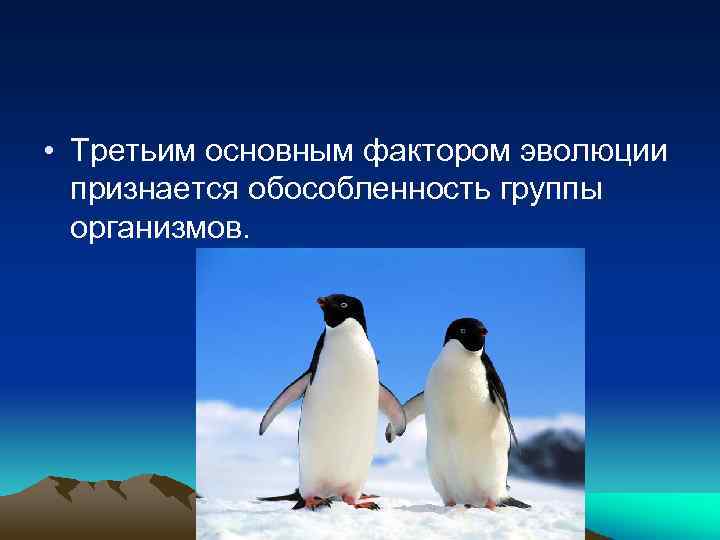 • Третьим основным фактором эволюции признается обособленность группы организмов.